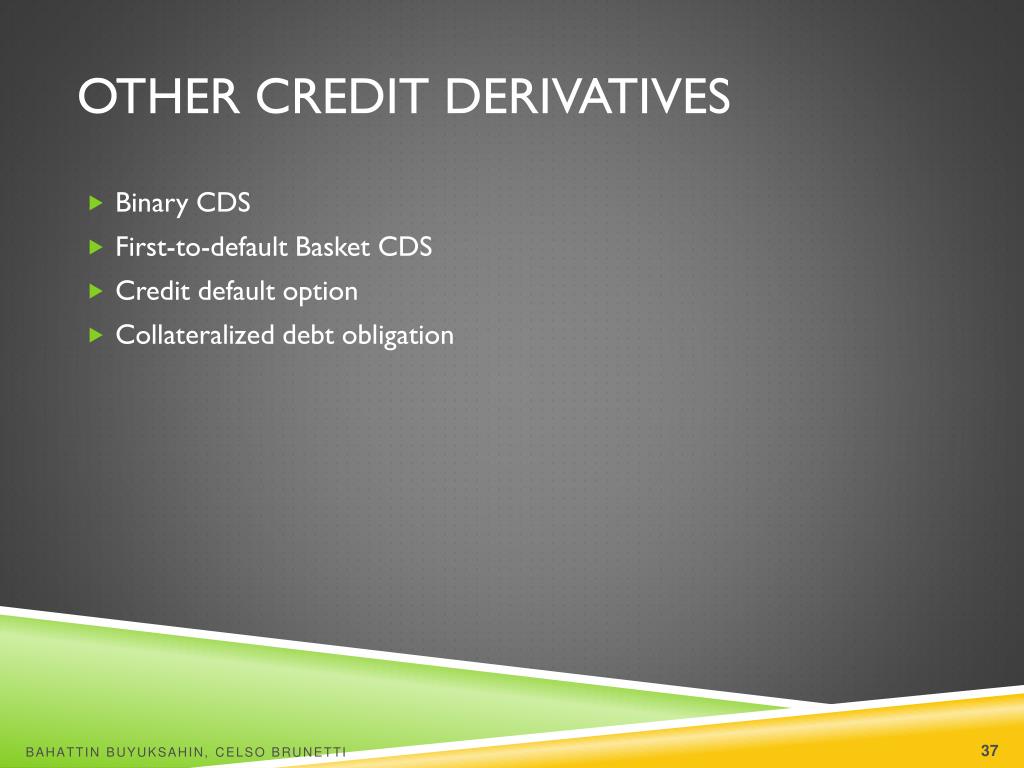 OTHER CREDIT DERIVATIVES

Binary CDS
First-to-default Basket CDS
Credit default option
Collateralized debt obligation

BAHATTIN BUYUKSAHIN, CELSO BRUNETTI

37